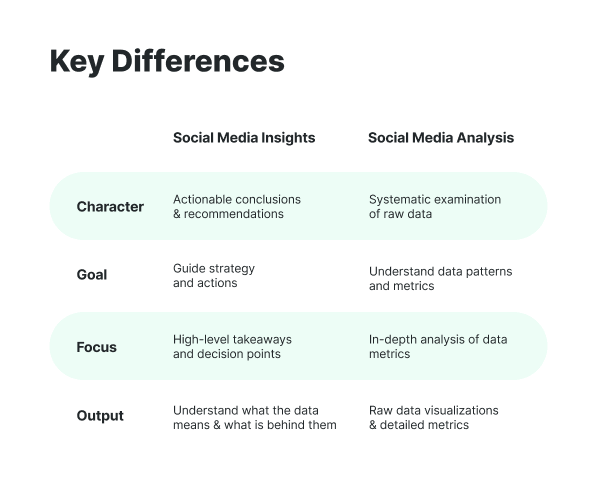 Key Differences

| | Social Media Insights | Social Media Analysis |
|---|---|---|
| Character | Actionable conclusions & recommendations | Systematic examination of raw data |
| Goal | Guide strategy and actions | Understand data patterns and metrics |
| Focus | High-level takeaways and decision points | In-depth analysis of data metrics |
| Output | Understand what the data means & what is behind them | Raw data visualizations & detailed metrics |